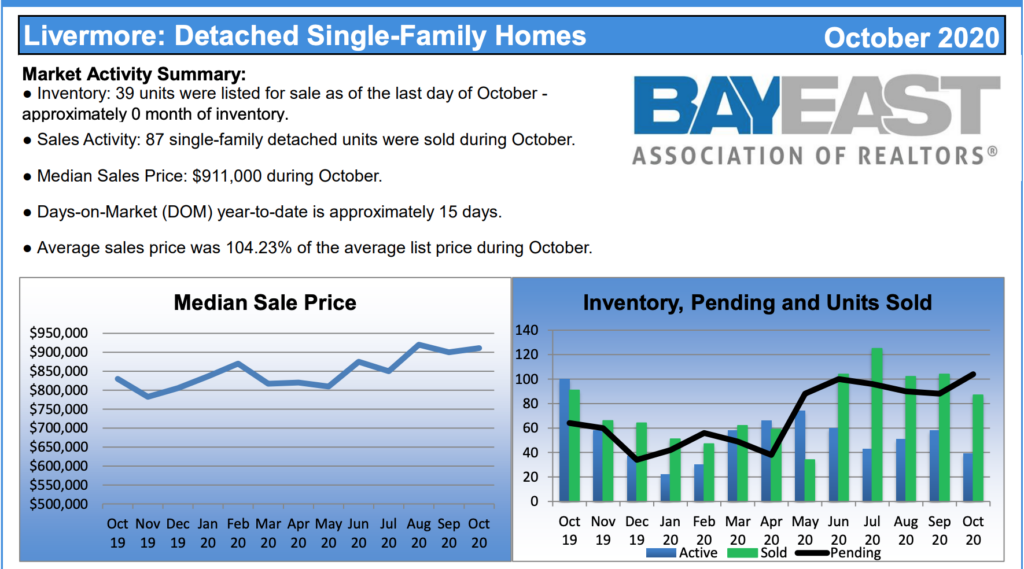 Livermore: Detached Single-Family Homes

October 2020

Market Activity Summary:

● Inventory: 39 units were listed for sale as of the last day of October - approximately 0 month of inventory.

● Sales Activity: 87 single-family detached units were sold during October.

● Median Sales Price: $911,000 during October.

● Days-on-Market (DOM) year-to-date is approximately 15 days.

● Average sales price was 104.23% of the average list price during October.

BAYEAST
ASSOCIATION OF REALTORS®

Median Sale Price

$950,000
$900,000
$850,000
$800,000
$750,000
$700,000
$650,000
$600,000
$550,000
$500,000

Oct 19 Nov 19 Dec 19 Jan 20 Feb 20 Mar 20 Apr 20 May 20 Jun 20 Jul 20 Aug 20 Sep 20 Oct 20

Inventory, Pending and Units Sold

140
120
100
80
60
40
20
0

Oct 19 Nov 19 Dec 19 Jan 20 Feb 20 Mar 20 Apr 20 May 20 Jun 20 Jul 20 Aug 20 Sep 20 Oct 20

Active Sold Pending